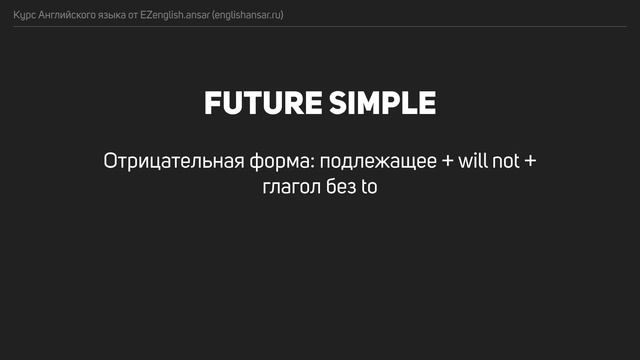 Курс Английского языка от EZenglish.ansar (englishansar.ru)

FUTURE SIMPLE

Отрицательная форма: подлежащее + will not + глагол без to